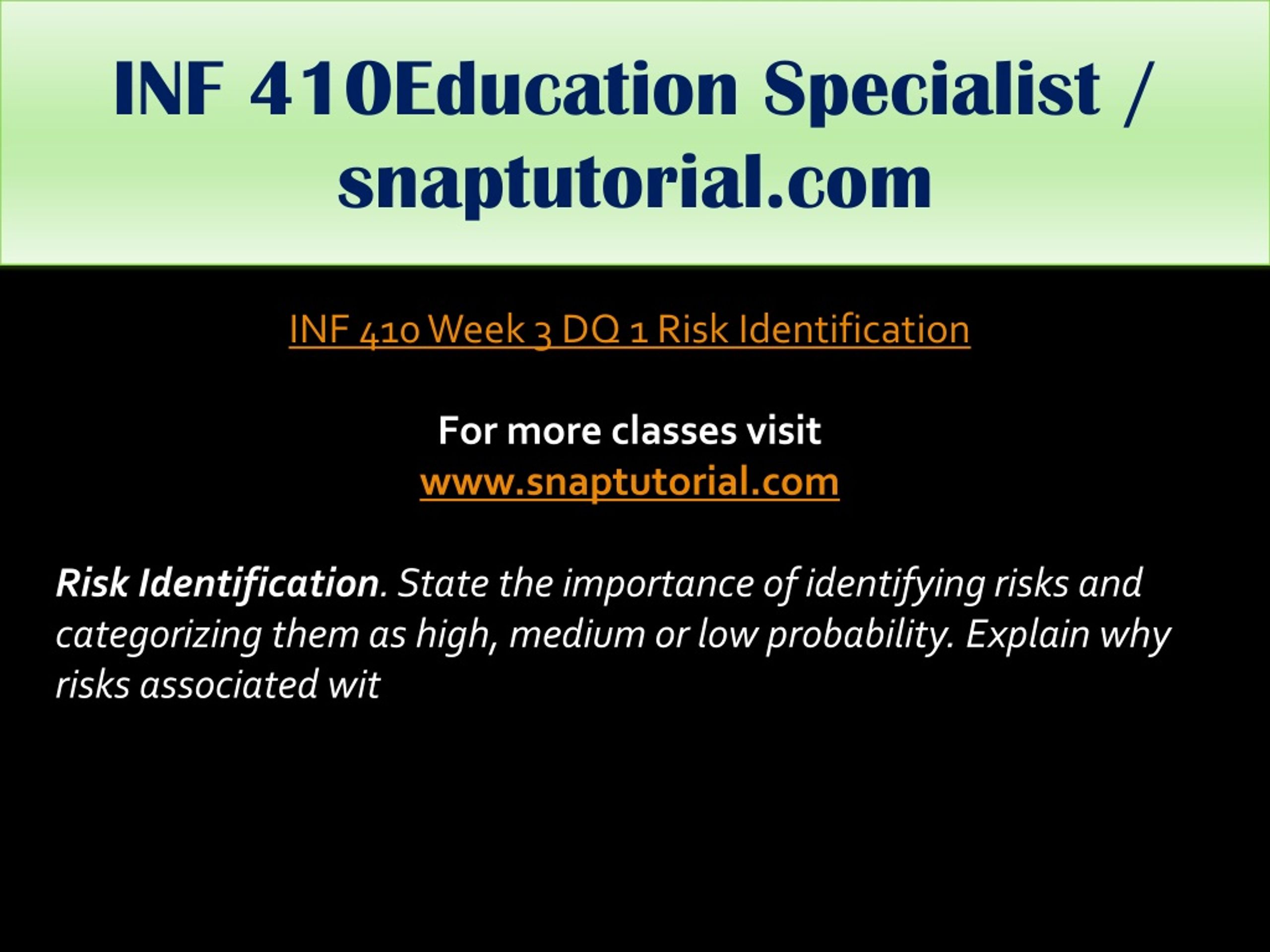 INF 410Education Specialist / snaptutorial.com

INF 410 Week 3 DQ 1 Risk Identification

For more classes visit
www.snaptutorial.com

Risk Identification. State the importance of identifying risks and categorizing them as high, medium or low probability. Explain why risks associated wit